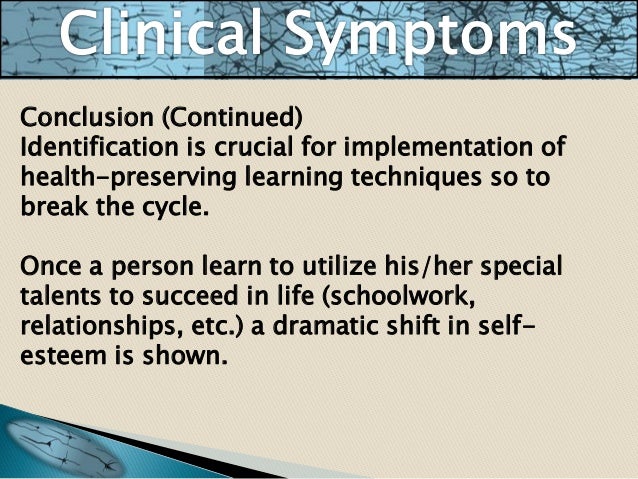 Clinical Symptoms

Conclusion (Continued)
Identification is crucial for implementation of health-preserving learning techniques so to break the cycle.

Once a person learn to utilize his/her special talents to succeed in life (schoolwork, relationships, etc.) a dramatic shift in self-esteem is shown.